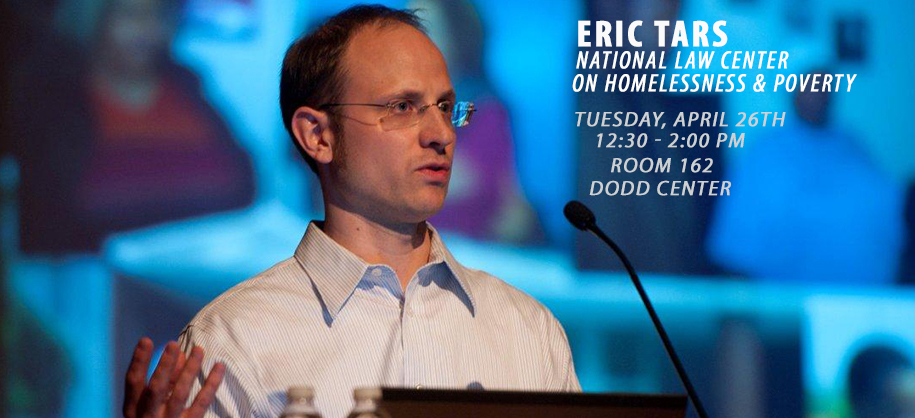 ERIC TARS
NATIONAL LAW CENTER ON HOMELESSNESS & POVERTY

TUESDAY, APRIL 26TH
12:30 - 2:00 PM
ROOM 162
DODD CENTER